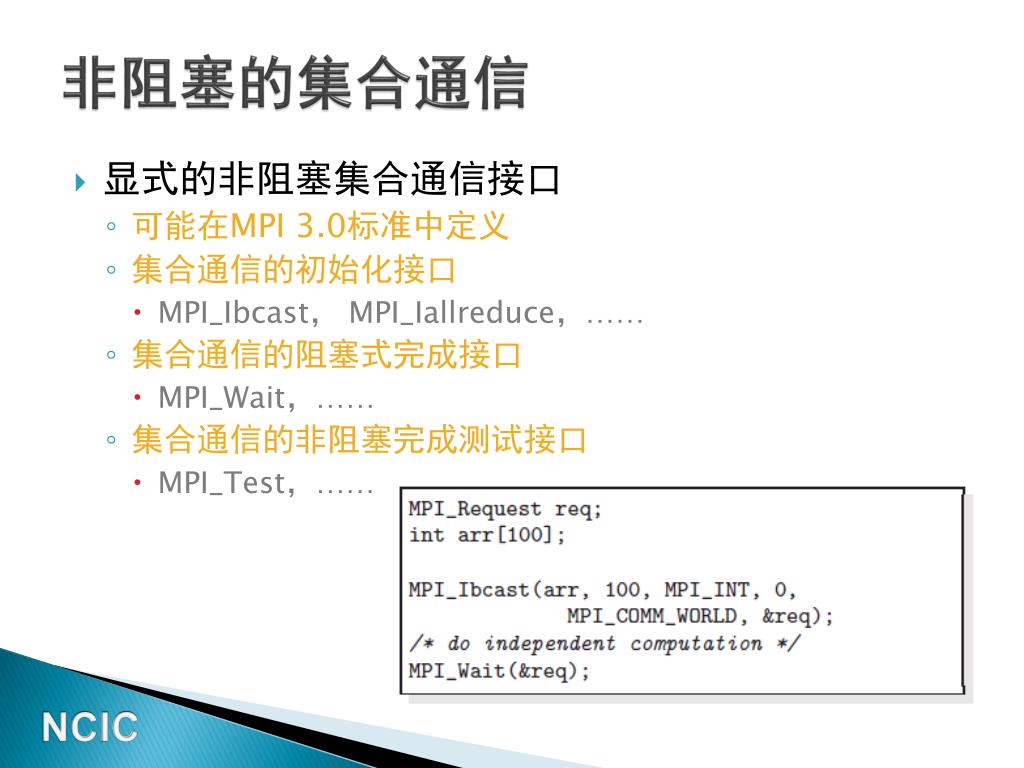 非阻塞的集合通信

显式的非阻塞集合通信接口

可能在MPI 3.0标准中定义

集合通信的初始化接口

MPI_Ibcast， MPI_Iallreduce，……

集合通信的阻塞式完成接口

MPI_Wait，……

集合通信的非阻塞完成测试接口

MPI_Test，……

MPI_Request req;
int arr[100];

MPI_Ibcast(arr, 100, MPI_INT, 0,
MPI_COMM_WORLD, &req);
/* do independent computation */
MPI_Wait(&req);

NCIC